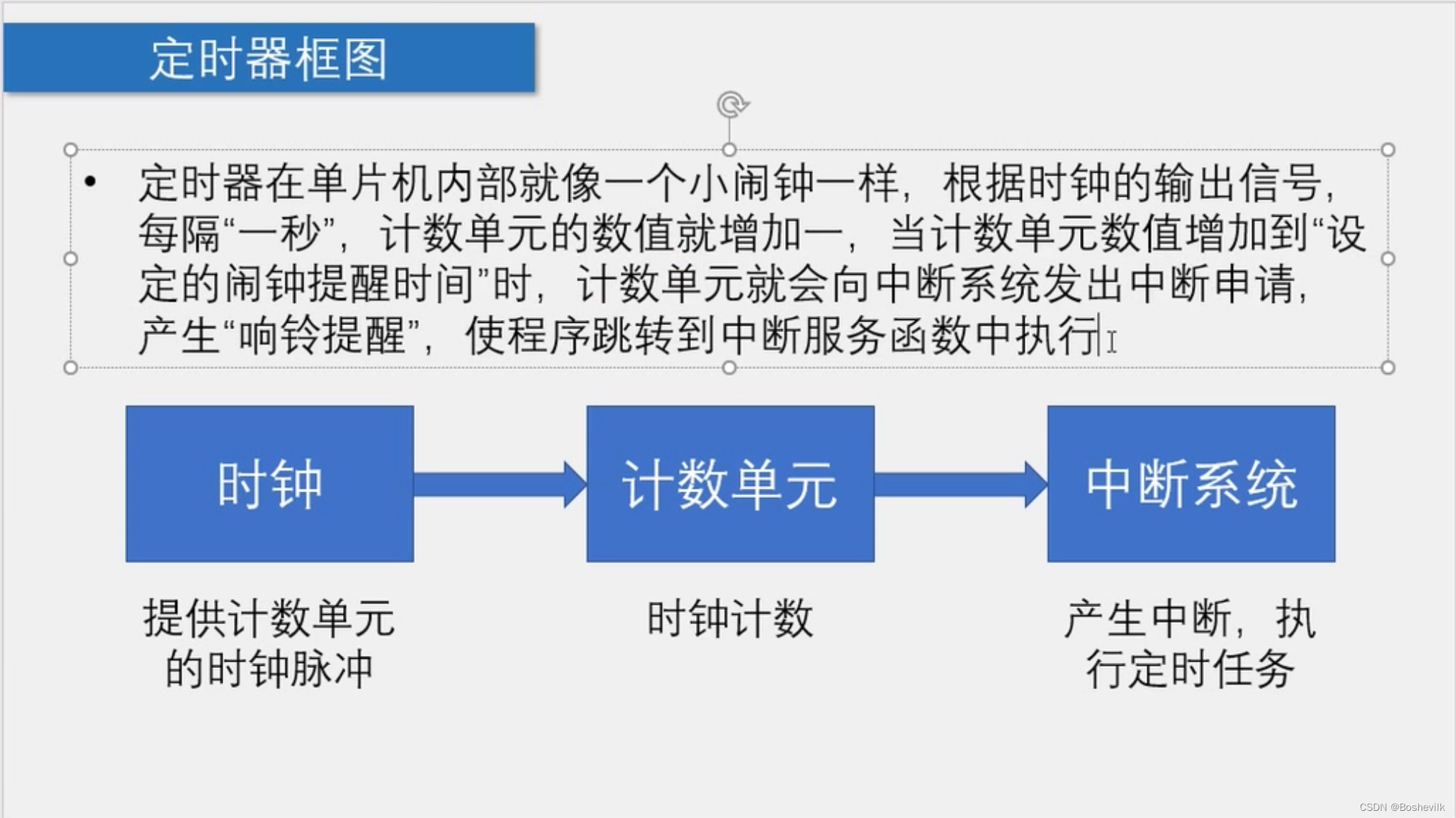 定时器框图

• 定时器在单片机内部就像一个小闹钟一样，根据时钟的输出信号，每隔“一秒”，计数单元的数值就增加一，当计数单元数值增加到“设定的闹钟提醒时间”时，计数单元就会向中断系统发出中断申请，产生“响铃提醒”，使程序跳转到中断服务函数中执行

时钟

计数单元

中断系统

提供计数单元的时钟脉冲

时钟计数

产生中断，执行定时任务

CSDN @Boshevilk